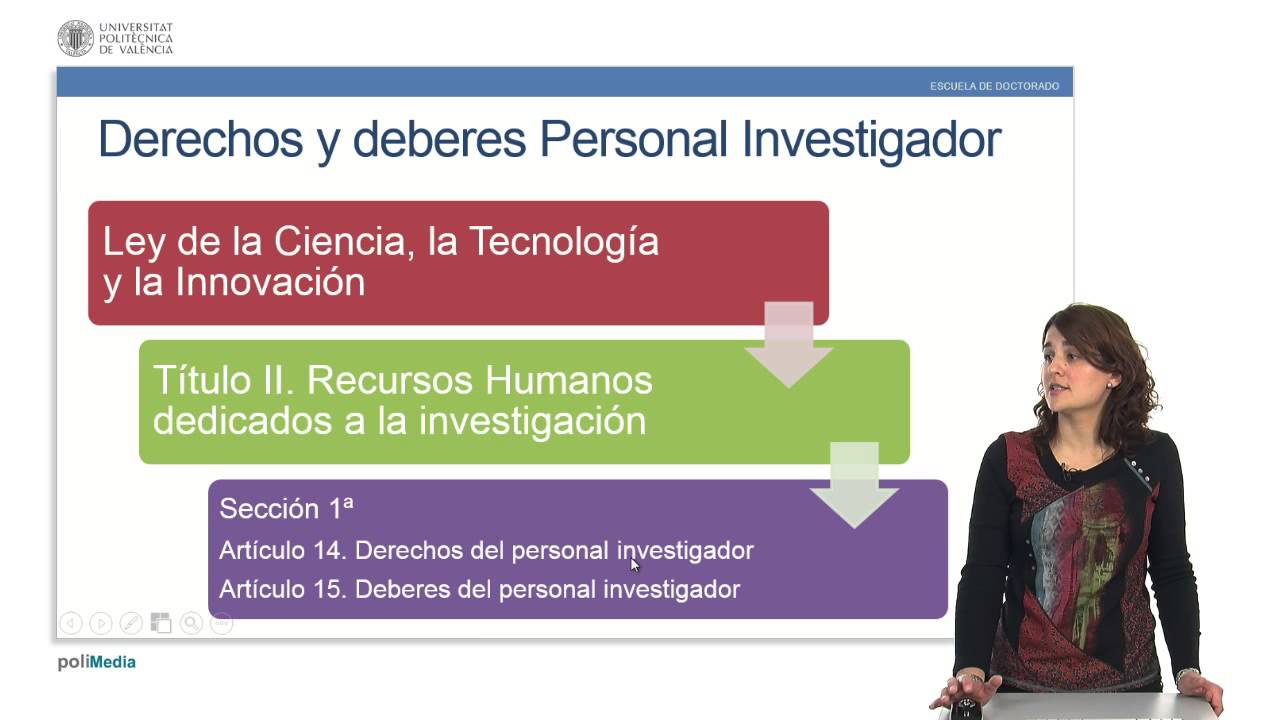 UNIVERSITAT
POLITÈCNICA
DE VALÈNCIA

ESCUELA DE DOCTORADO

Derechos y deberes Personal Investigador

Ley de la Ciencia, la Tecnología y la Innovación

Título II. Recursos Humanos dedicados a la investigación

Sección 1ª
Artículo 14. Derechos del personal investigador
Artículo 15. Deberes del personal investigador

poliMedia